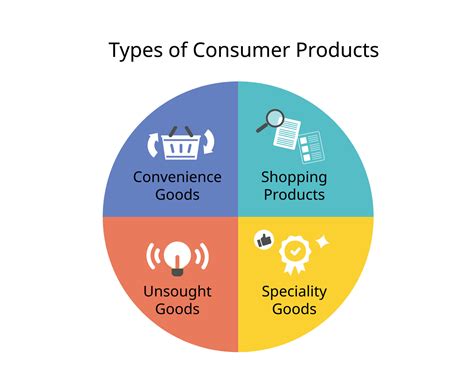 Types of Consumer Products

Convenience Goods

Shopping Products

Unsought Goods

Speciality Goods